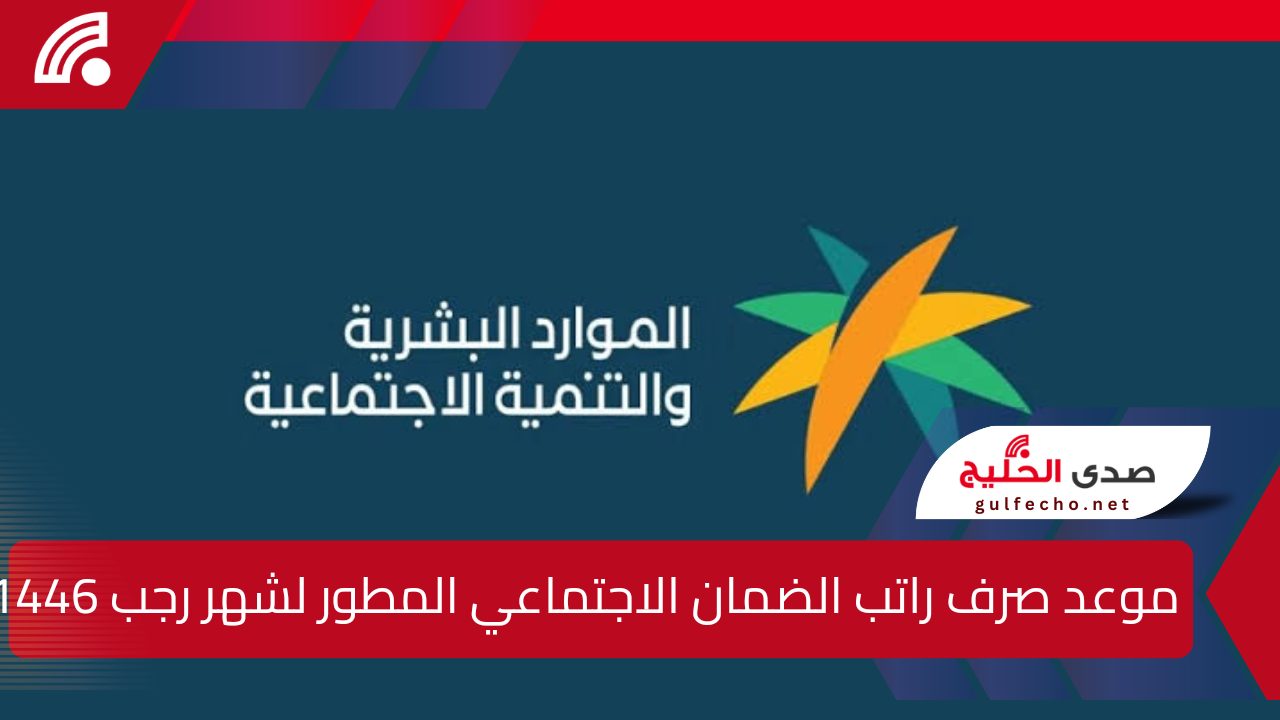 الموارد البشرية
والتنمية الاجتماعية

صدى الخليج
gulfecho.net

موعد صرف راتب الضمان الاجتماعي المطور لشهر رجب 1446